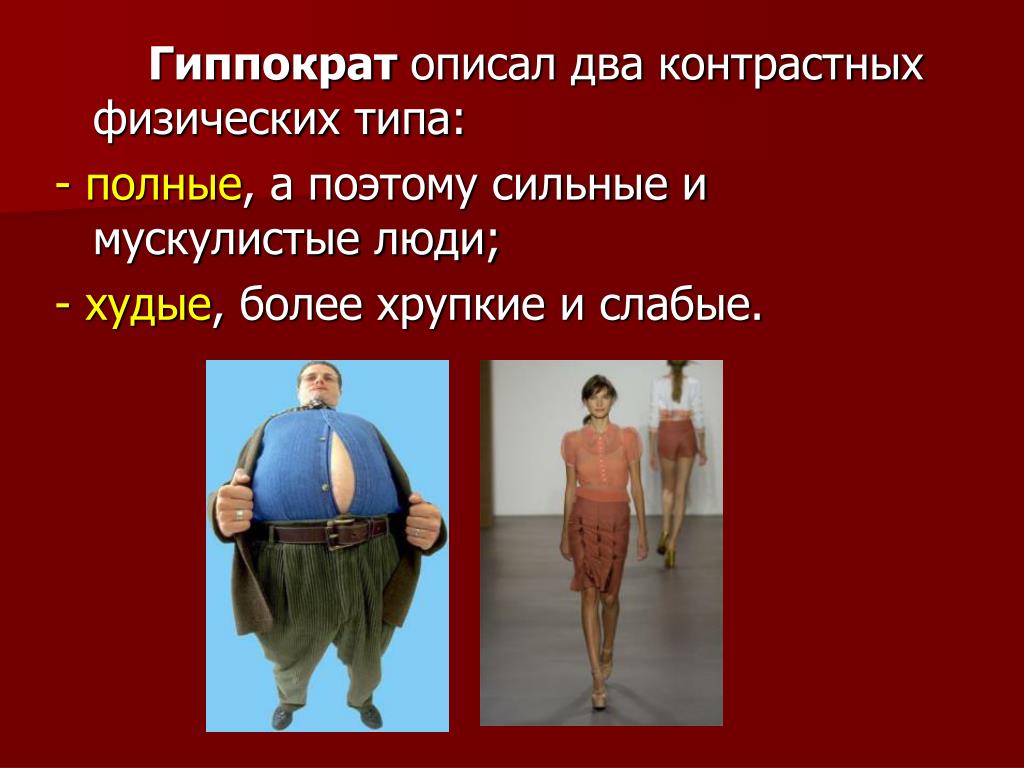 Гиппократ описал два контрастных физических типа:

- полные, а поэтому сильные и мускулистые люди;

- худые, более хрупкие и слабые.